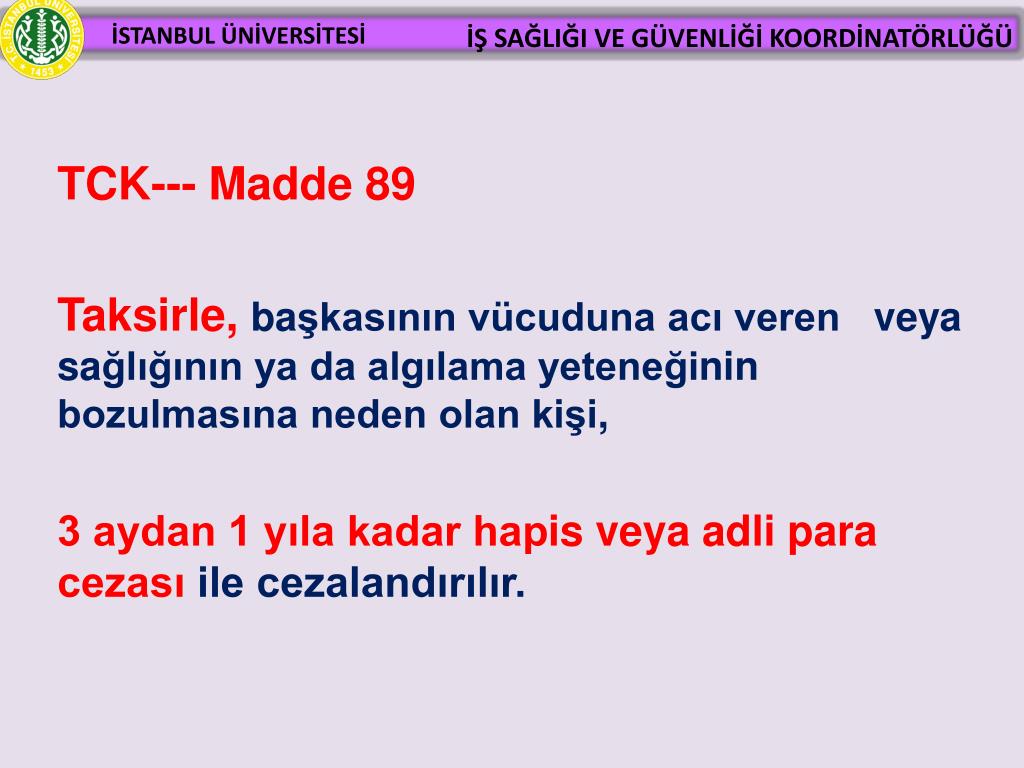 T.C. İSTANBUL ÜNİVERSİTESİ
1453

İSTANBUL ÜNİVERSİTESİ

İŞ SAĞLIĞI VE GÜVENLİĞİ KOORDİNATÖRLÜĞÜ

TCK--- Madde 89

Taksirle, başkasının vücuduna acı veren veya sağlığının ya da algılama yeteneğinin bozulmasına neden olan kişi,

3 aydan 1 yıla kadar hapis veya adli para cezası ile cezalandırılır.